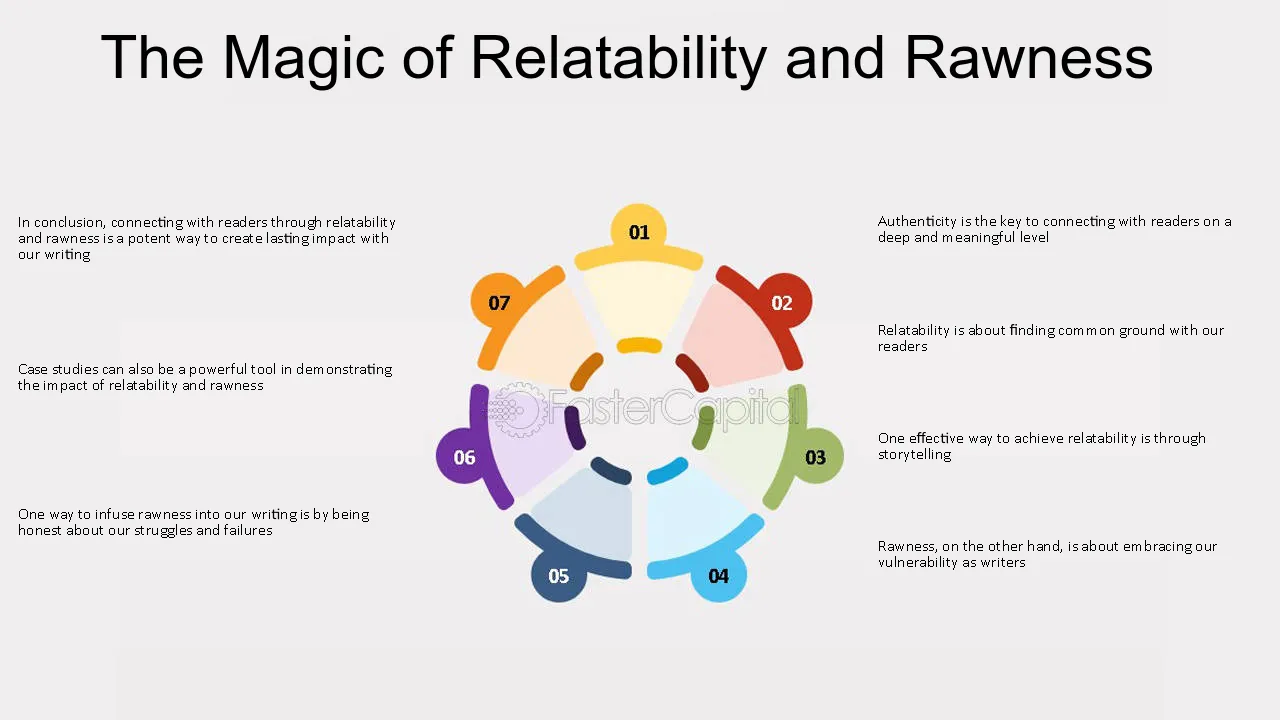 The Magic of Relatability and Rawness

In conclusion, connecting with readers through relatability and rawness is a potent way to create lasting impact with our writing

Case studies can also be a powerful tool in demonstrating the impact of relatability and rawness

One way to infuse rawness into our writing is by being honest about our struggles and failures

01

02

03

04

05

06

07

Authenticity is the key to connecting with readers on a deep and meaningful level

Relatability is about finding common ground with our readers

One effective way to achieve relatability is through storytelling

Rawness, on the other hand, is about embracing our vulnerability as writers

FasterCapital